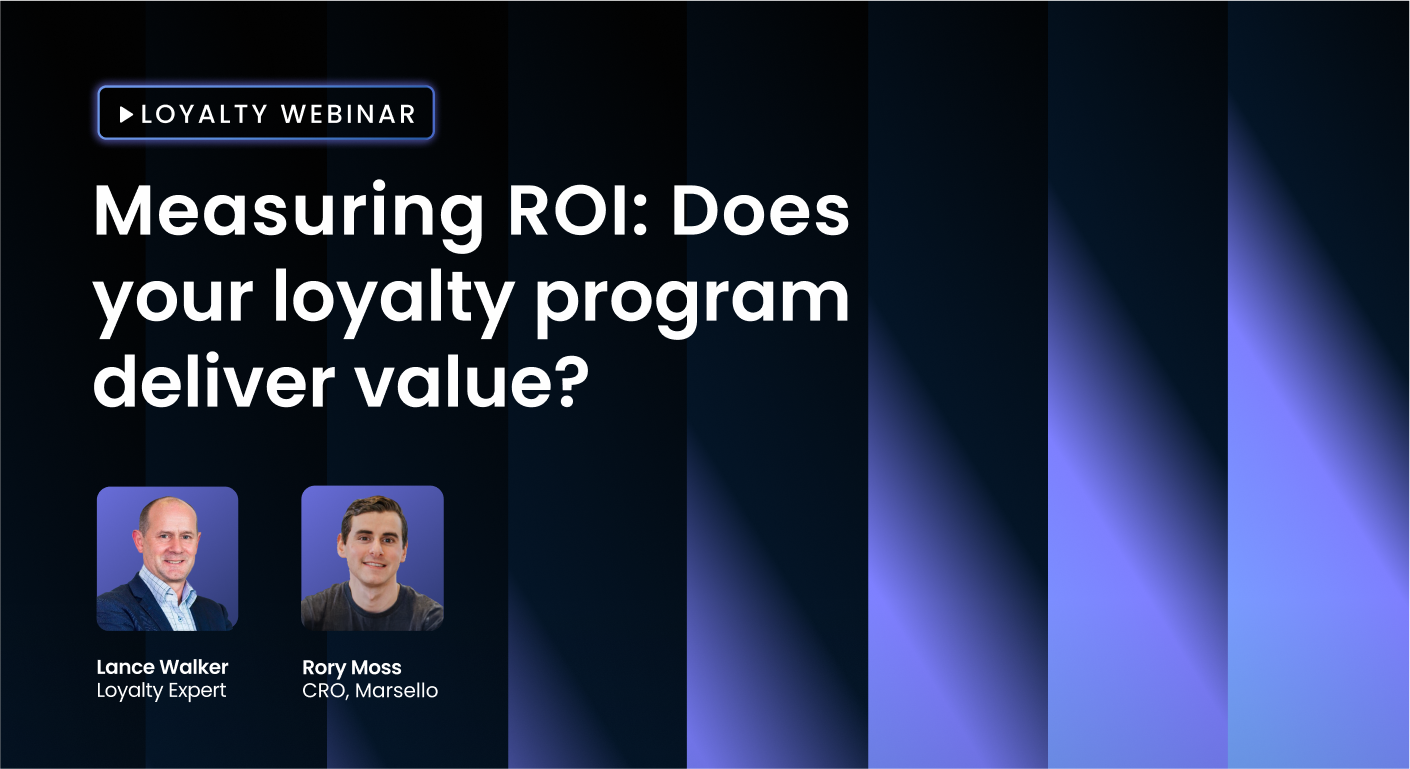 LOYALTY WEBINAR

Measuring ROI: Does your loyalty program deliver value?

Lance Walker
Loyalty Expert

Rory Moss
CRO, Marsello